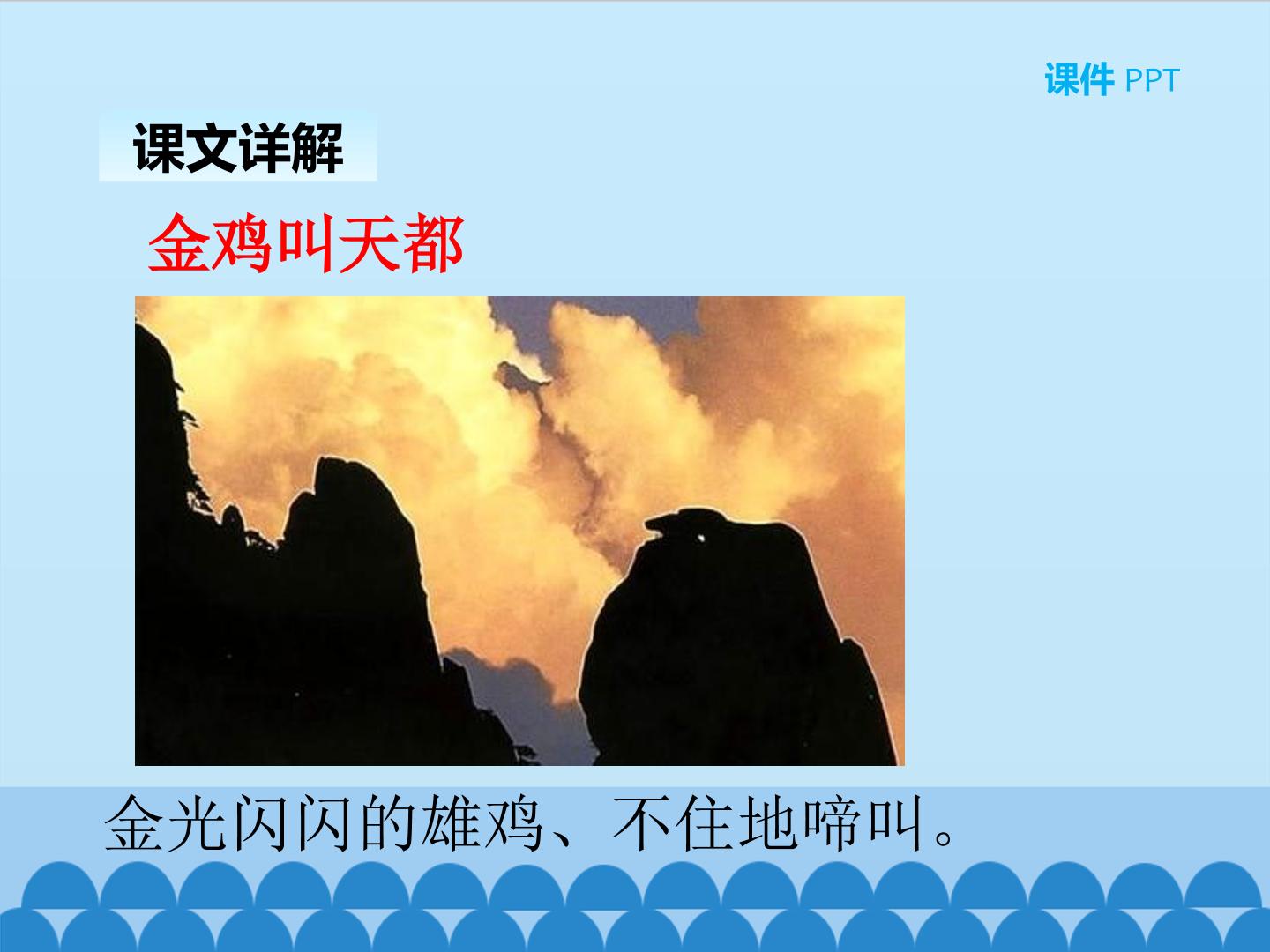 课件 PPT

课文详解

金鸡叫天都

金光闪闪的雄鸡、不住地啼叫。